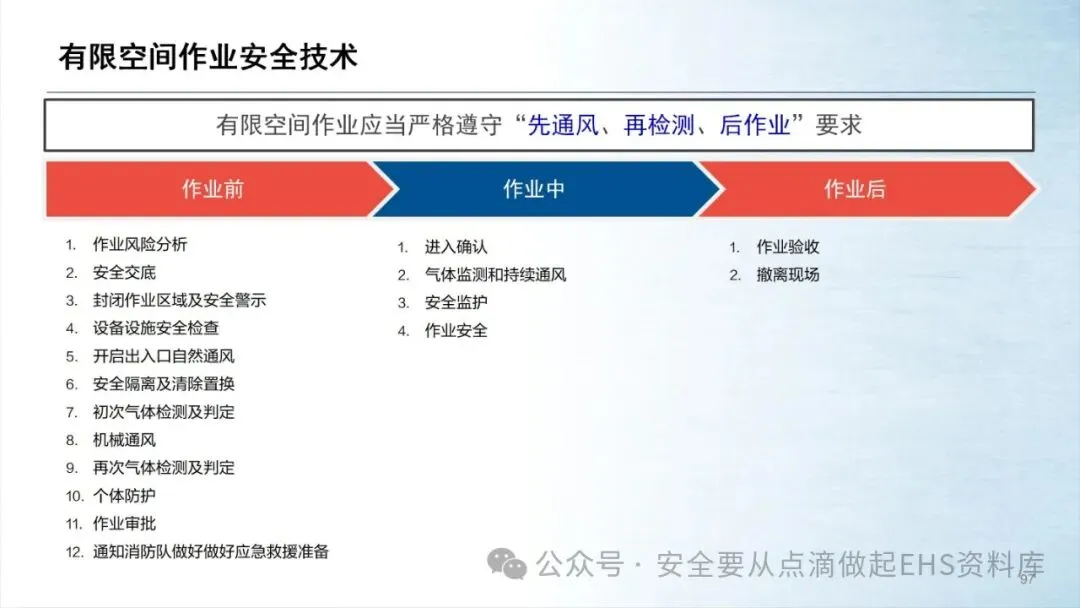 有限空间作业安全技术

有限空间作业应当严格遵守“先通风、再检测、后作业”要求

作业前

1. 作业风险分析
2. 安全交底
3. 封闭作业区域及安全警示
4. 设备设施安全检查
5. 开启出入口自然通风
6. 安全隔离及清除置换
7. 初次气体检测及判定
8. 机械通风
9. 再次气体检测及判定
10. 个体防护
11. 作业审批
12. 通知消防队做好做好应急救援准备

作业中

1. 进入确认
2. 气体监测和持续通风
3. 安全监护
4. 作业安全

作业后

1. 作业验收
2. 撤离现场

公众号 · 安全要从点滴做起EHS资料库

97